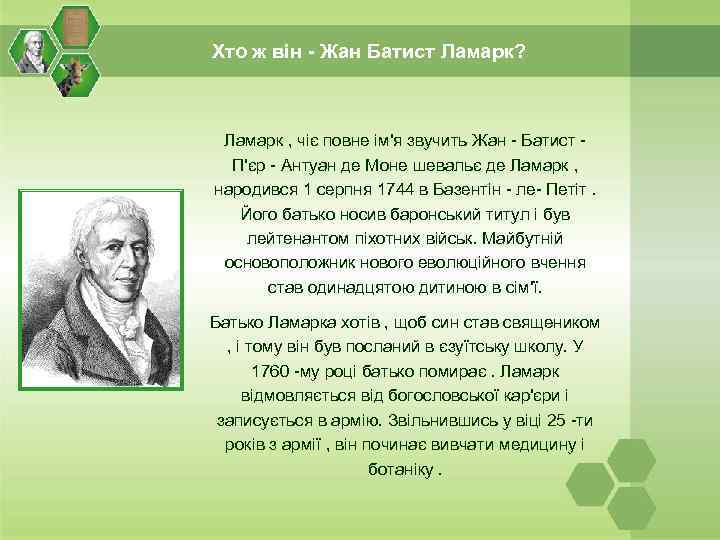 Хто ж він - Жан Батист Ламарк?

Ламарк , чіє повне ім'я звучить Жан - Батист - П'єр - Антуан де Моне шевальє де Ламарк , народився 1 серпня 1744 в Базентін - ле- Петіт . Його батько носив баронський титул і був лейтенантом піхотних військ. Майбутній основоположник нового еволюційного вчення став одинадцятою дитиною в сім'ї.

Батько Ламарка хотів , щоб син став священиком , і тому він був посланий в єзуїтську школу. У 1760 -му році батько помирає . Ламарк відмовляється від богословської кар'єри і записується в армію. Звільнившись у віці 25 -ти років з армії , він починає вивчати медицину і ботаніку .